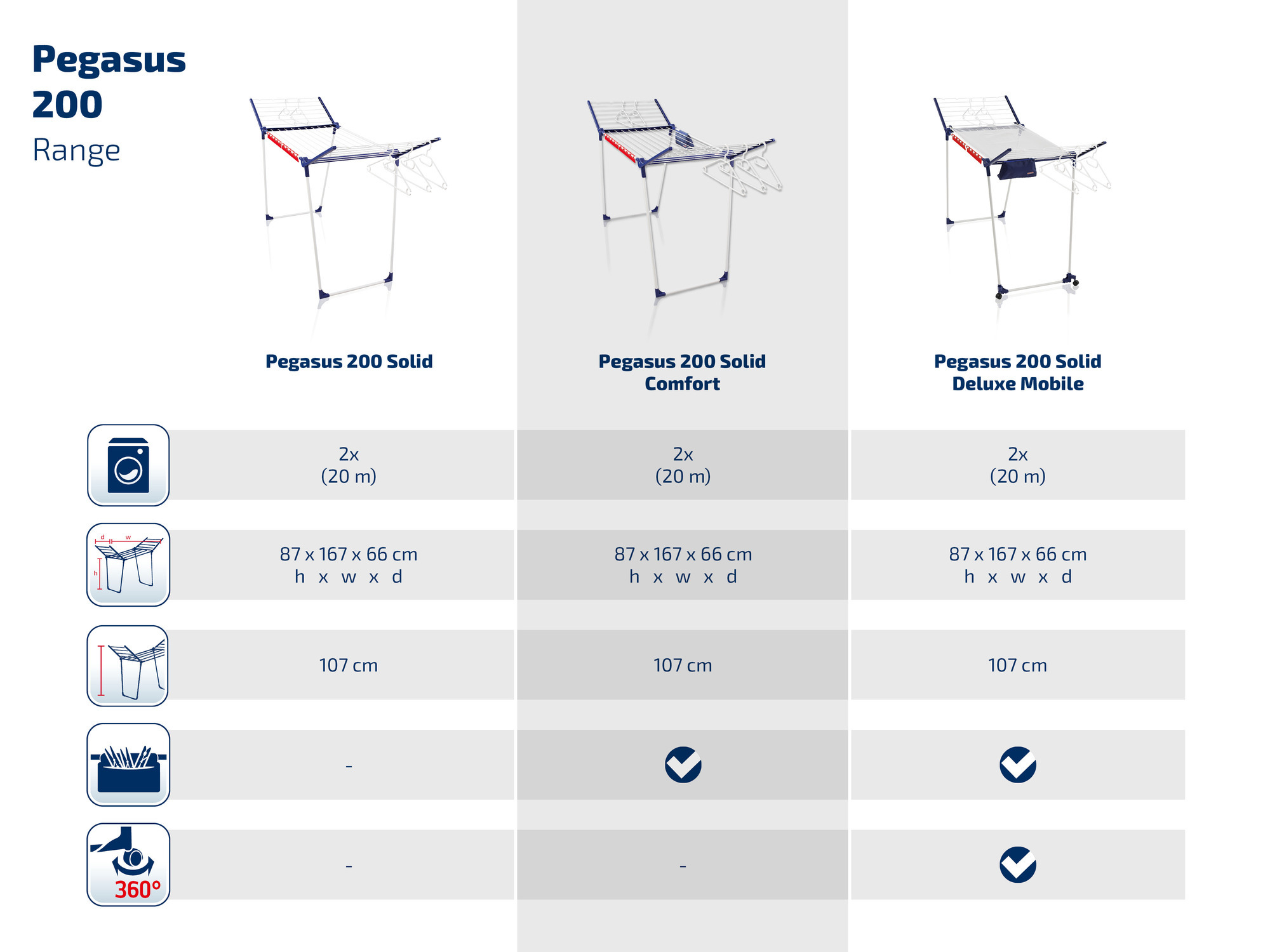 Pegasus 200
Range

| | Pegasus 200 Solid | Pegasus 200 Solid Comfort | Pegasus 200 Solid Deluxe Mobile |
|---|---|---|---|
| | 2x (20 m) | 2x (20 m) | 2x (20 m) |
| d w h | 87 x 167 x 66 cm h x w x d | 87 x 167 x 66 cm h x w x d | 87 x 167 x 66 cm h x w x d |
| | 107 cm | 107 cm | 107 cm |
| | - | ✓ | ✓ |
| 360° | - | - | ✓ |